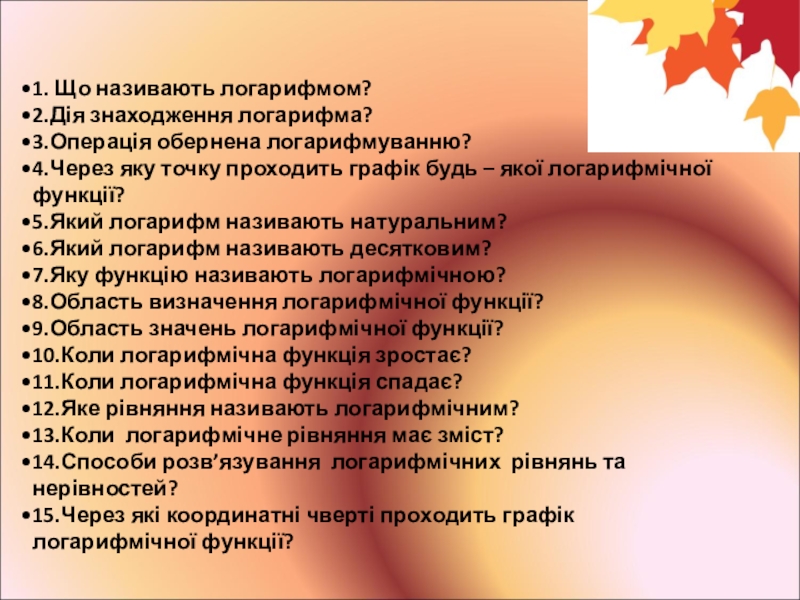 •1. Що називають логарифмом?
•2.Дія знаходження логарифма?
•3.Операція обернена логарифмуванню?
•4.Через яку точку проходить графік будь – якої логарифмічної функції?
•5.Який логарифм називають натуральним?
•6.Який логарифм називають десятковим?
•7.Яку функцію називають логарифмічною?
•8.Область визначення логарифмічної функції?
•9.Область значень логарифмічної функції?
•10.Коли логарифмічна функція зростає?
•11.Коли логарифмічна функція спадає?
•12.Яке рівняння називають логарифмічним?
•13.Коли логарифмічне рівняння має зміст?
•14.Способи розв’язування логарифмічних рівнянь та нерівностей?
•15.Через які координатні чверті проходить графік логарифмічної функції?